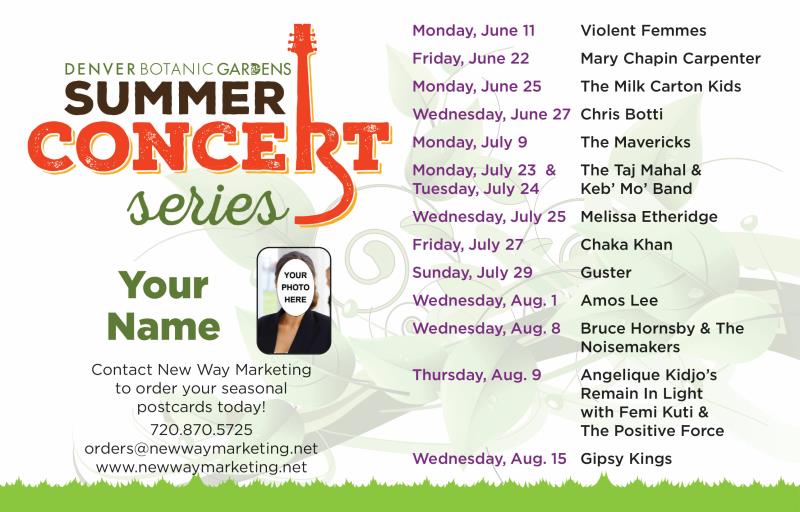 DENVER BOTANIC GARDENS
SUMMER
CONCERT
series

Your Name

YOUR PHOTO HERE

Contact New Way Marketing to order your seasonal postcards today!
720.870.5725
orders@newwaymarketing.net
www.newwaymarketing.net

| | |
|---|---|
| Monday, June 11 | Violent Femmes |
| Friday, June 22 | Mary Chapin Carpenter |
| Monday, June 25 | The Milk Carton Kids |
| Wednesday, June 27 | Chris Botti |
| Monday, July 9 | The Mavericks |
| Monday, July 23 & Tuesday, July 24 | The Taj Mahal & Keb' Mo' Band |
| Wednesday, July 25 | Melissa Etheridge |
| Friday, July 27 | Chaka Khan |
| Sunday, July 29 | Guster |
| Wednesday, Aug. 1 | Amos Lee |
| Wednesday, Aug. 8 | Bruce Hornsby & The Noisemakers |
| Thursday, Aug. 9 | Angelique Kidjo's Remain In Light with Femi Kuti & The Positive Force |
| Wednesday, Aug. 15 | Gipsy Kings |